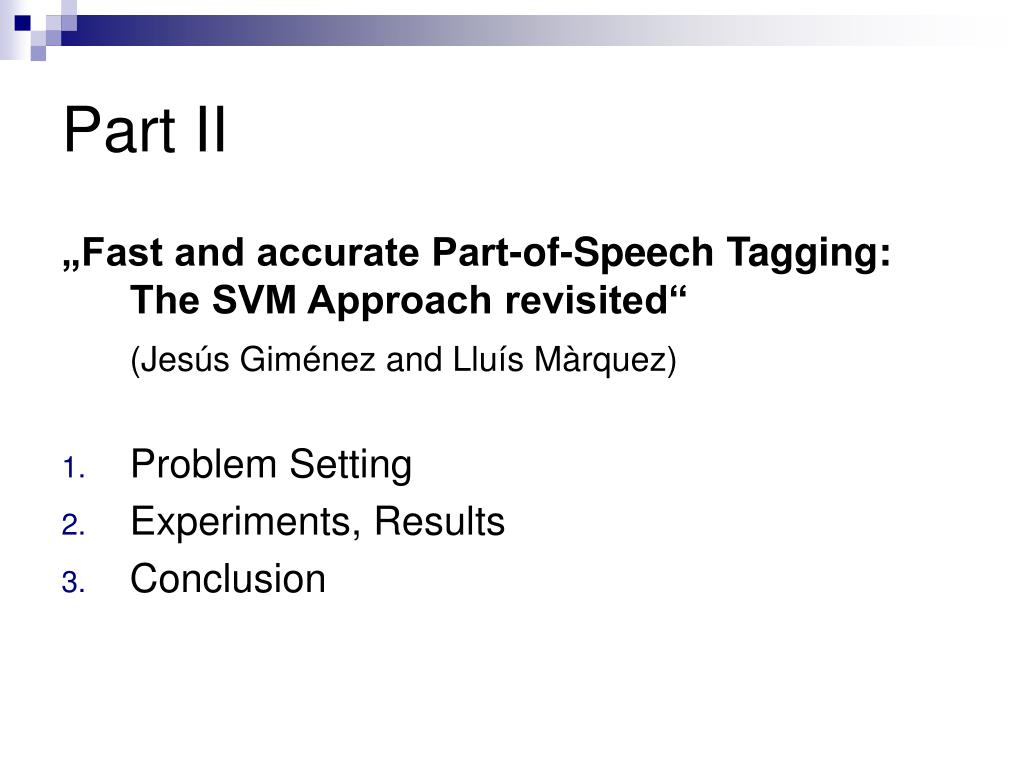 Part II

„Fast and accurate Part-of-Speech Tagging: The SVM Approach revisited“

(Jesús Giménez and Lluís Màrquez)

1. Problem Setting
2. Experiments, Results
3. Conclusion